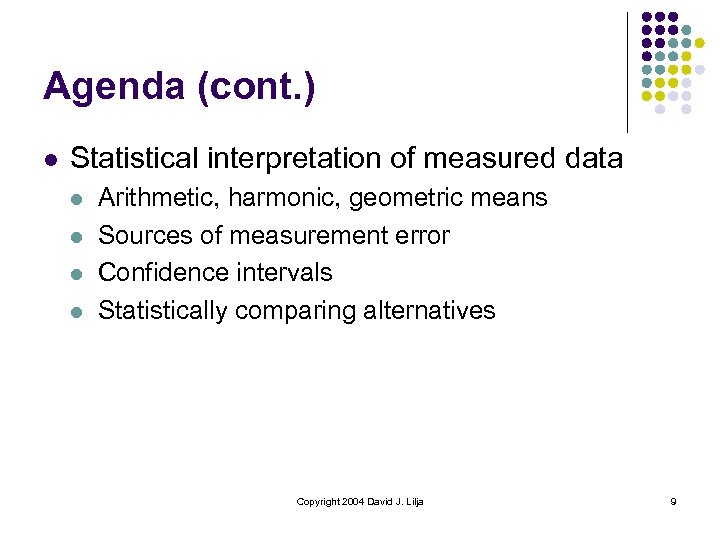 Agenda (cont.)

- Statistical interpretation of measured data
  - Arithmetic, harmonic, geometric means
  - Sources of measurement error
  - Confidence intervals
  - Statistically comparing alternatives

Copyright 2004 David J. Lilja

9